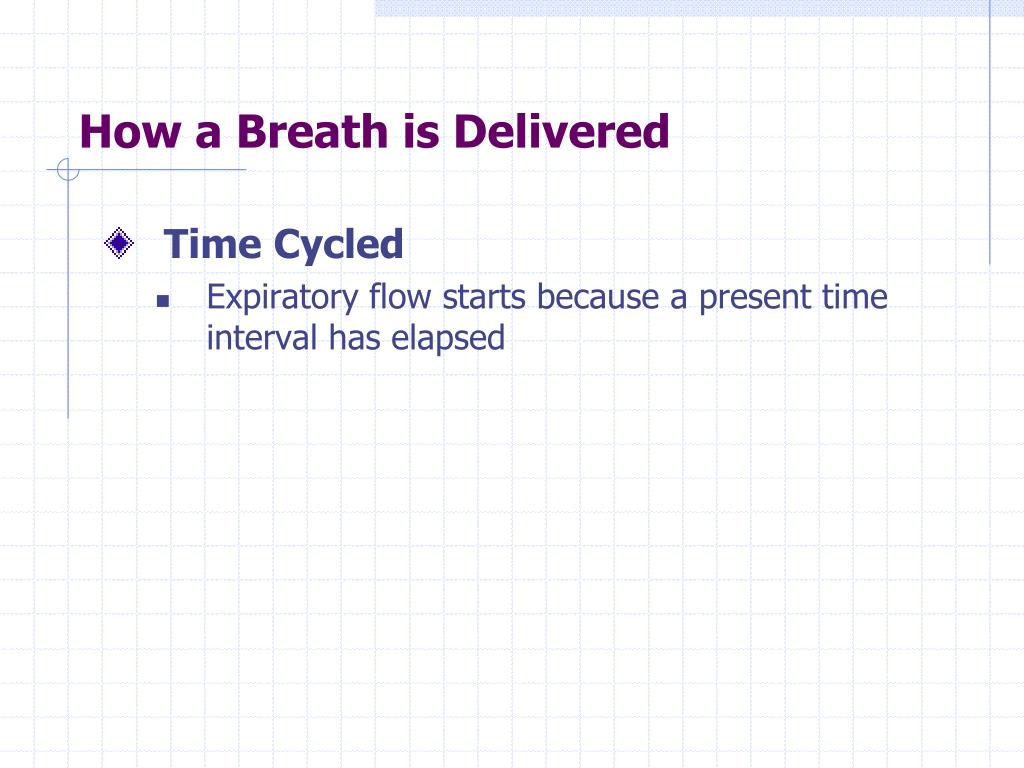 How a Breath is Delivered

Time Cycled

Expiratory flow starts because a present time interval has elapsed